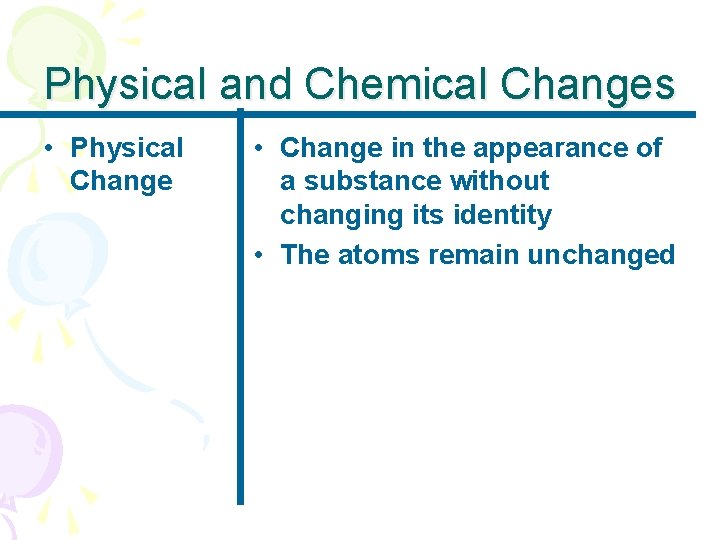 Physical and Chemical Changes

• Physical Change

• Change in the appearance of a substance without changing its identity
• The atoms remain unchanged